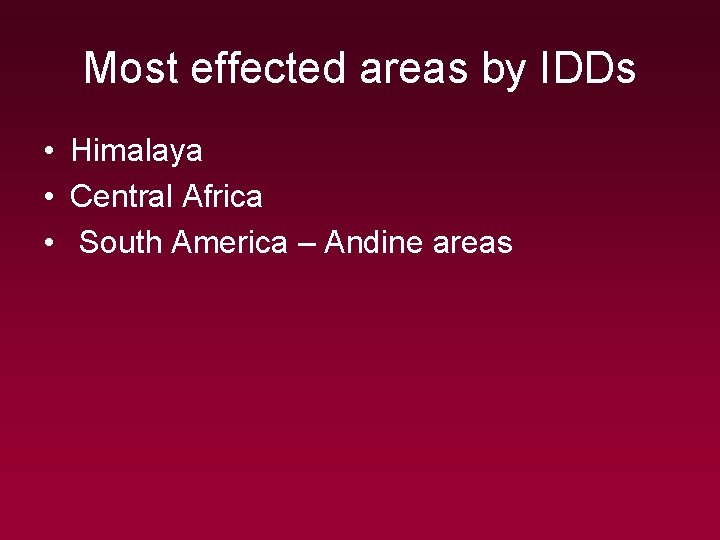 Most effected areas by IDDs

• Himalaya
• Central Africa
• South America – Andine areas